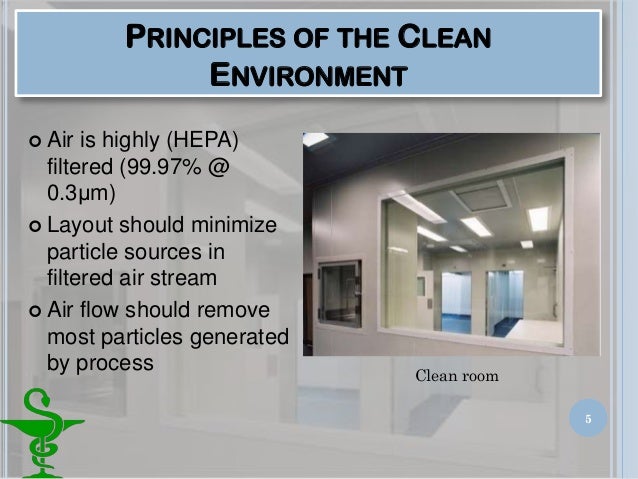 PRINCIPLES OF THE CLEAN ENVIRONMENT

Air is highly (HEPA) filtered (99.97% @ 0.3µm)

Layout should minimize particle sources in filtered air stream

Air flow should remove most particles generated by process

Clean room

5